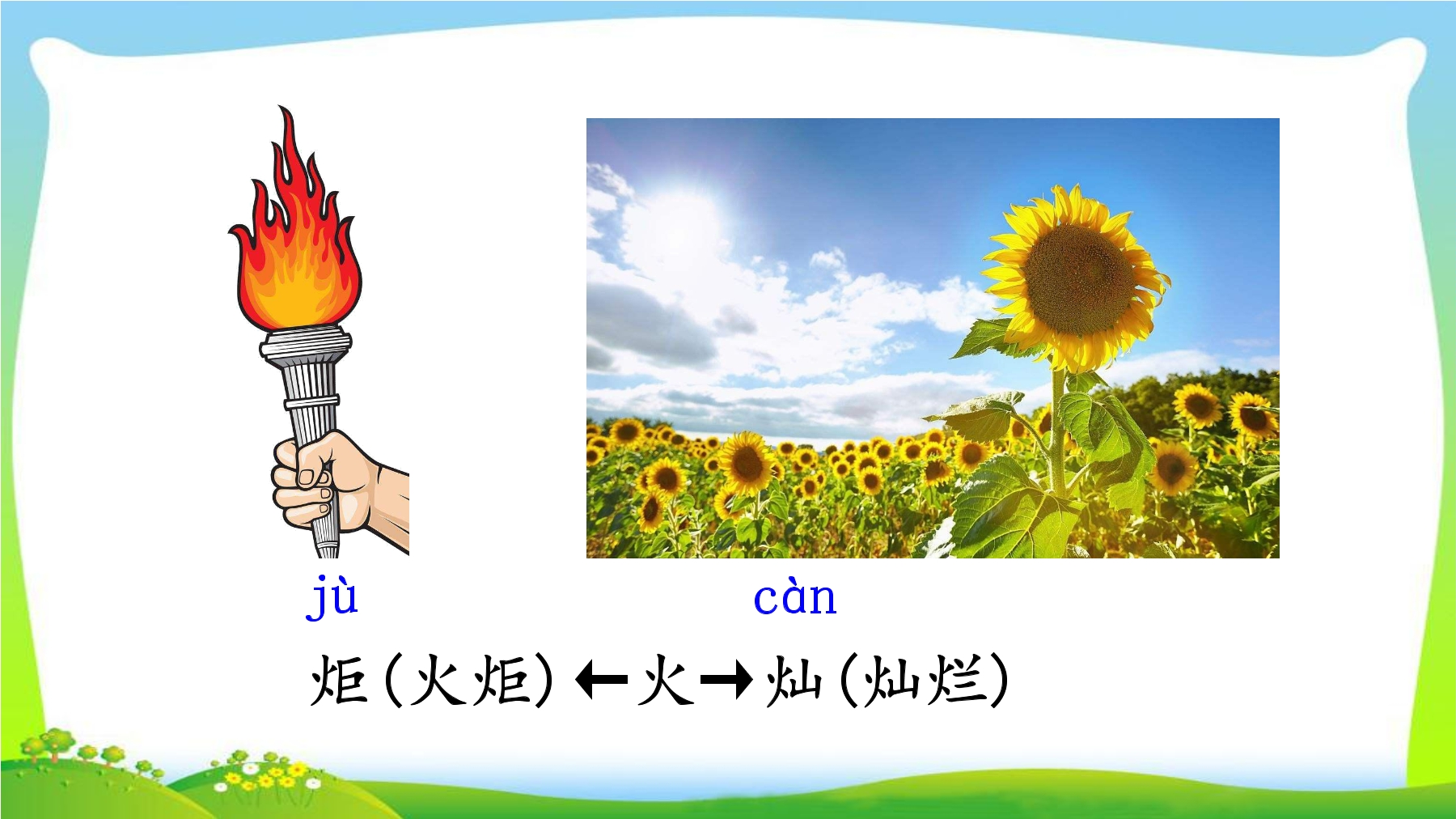 jù càn

炬（火炬）←火→灿（灿烂）